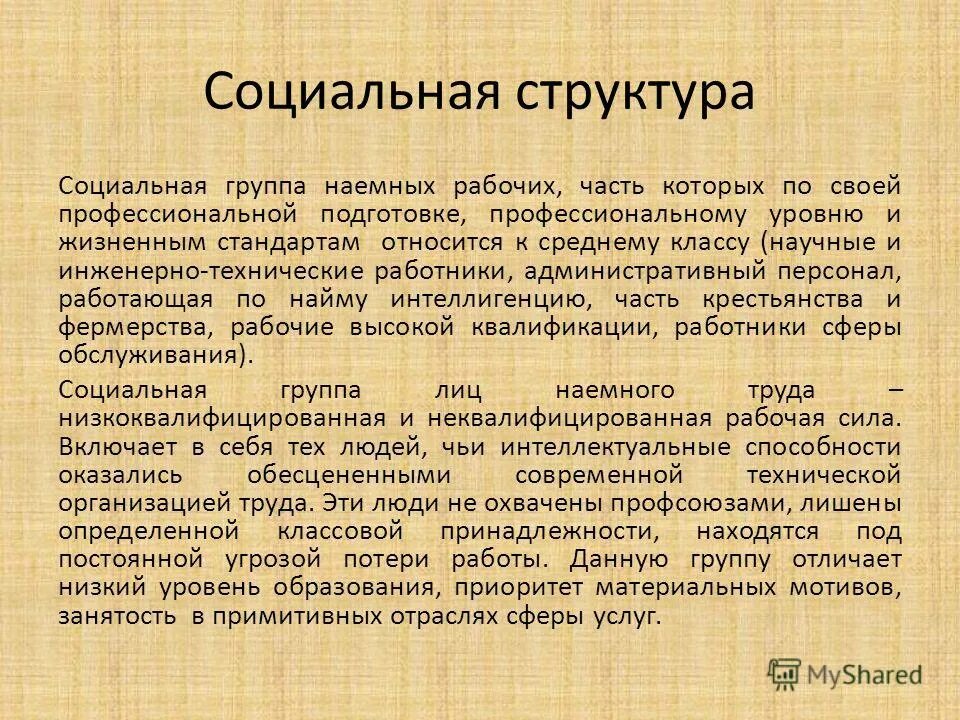 Социальная структура

Социальная группа наемных рабочих, часть которых по своей профессиональной подготовке, профессиональному уровню и жизненным стандартам относится к среднему классу (научные и инженерно-технические работники, административный персонал, работающая по найму интеллигенцию, часть крестьянства и фермерства, рабочие высокой квалификации, работники сферы обслуживания).

Социальная группа лиц наемного труда – низкоквалифицированная и неквалифицированная рабочая сила. Включает в себя тех людей, чьи интеллектуальные способности оказались обесцененными современной технической организацией труда. Эти люди не охвачены профсоюзами, лишены определенной классовой принадлежности, находятся под постоянной угрозой потери работы. Данную группу отличает низкий уровень образования, приоритет материальных мотивов, занятость в примитивных отраслях сферы услуг.

MyShared